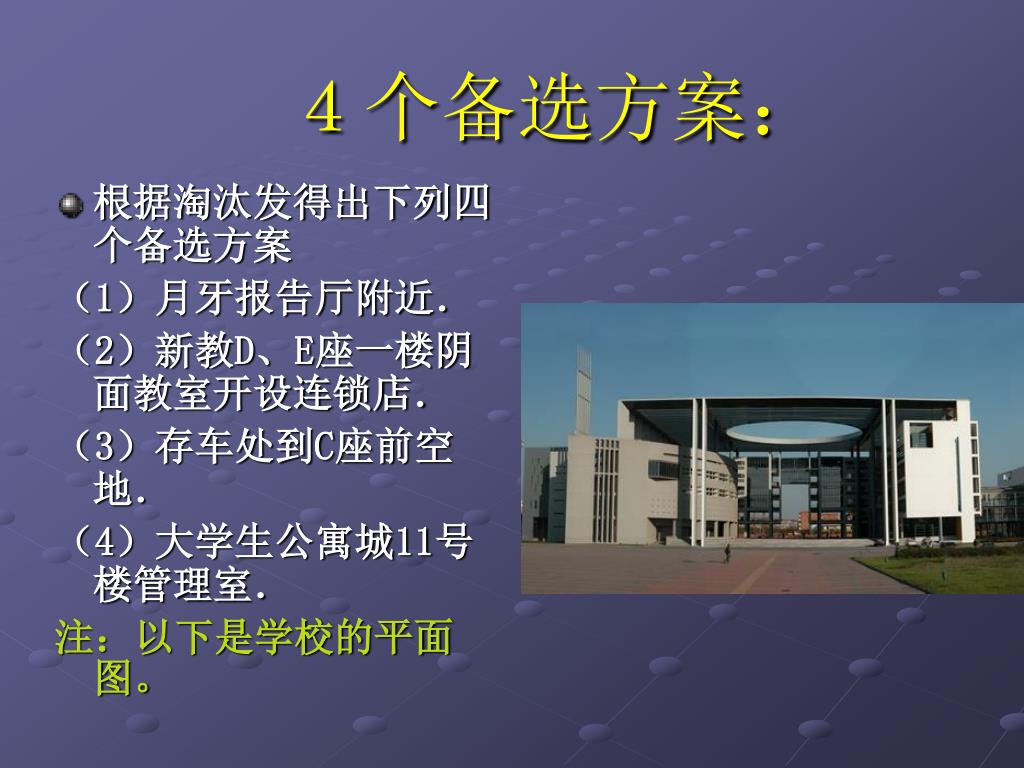 4 个备选方案：

根据淘汰发得出下列四个备选方案

（1）月牙报告厅附近.

（2）新教D、E座一楼阴面教室开设连锁店.

（3）存车处到C座前空地.

（4）大学生公寓城11号楼管理室.

注：以下是学校的平面图。